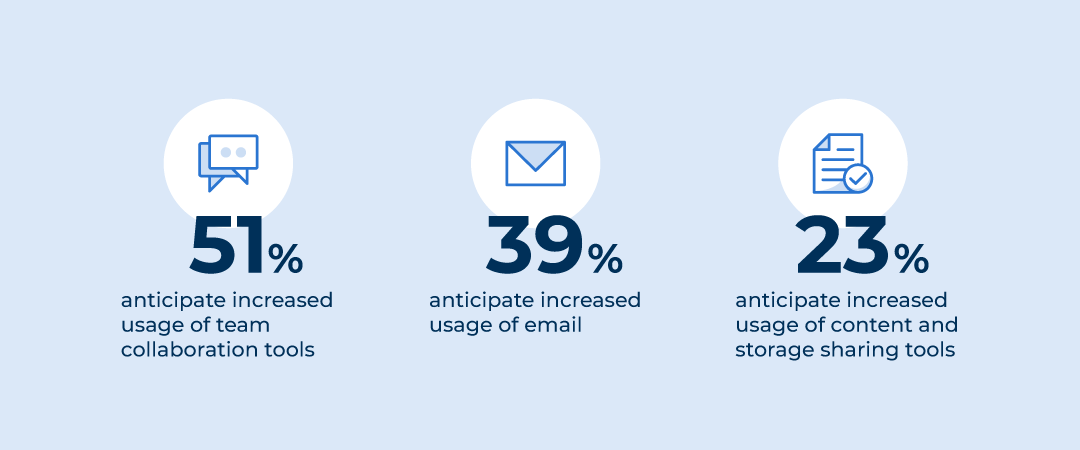 51%

anticipate increased usage of team collaboration tools

39%

anticipate increased usage of email

23%

anticipate increased usage of content and storage sharing tools